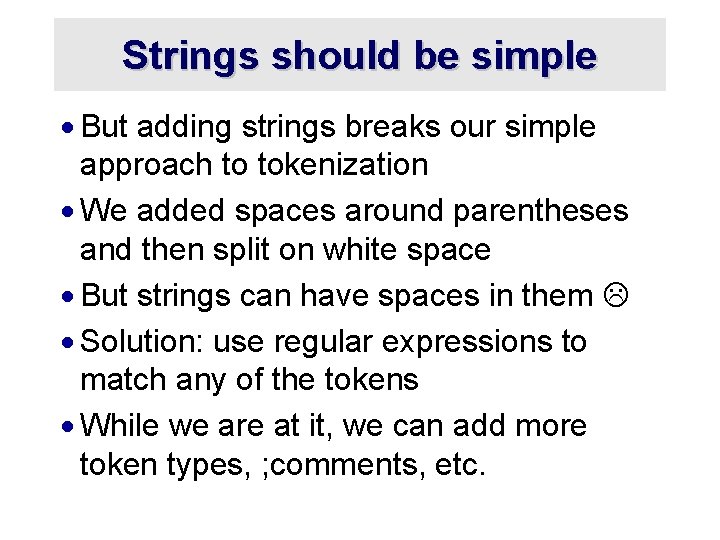 Strings should be simple

• But adding strings breaks our simple approach to tokenization

• We added spaces around parentheses and then split on white space

• But strings can have spaces in them ☹

• Solution: use regular expressions to match any of the tokens

• While we are at it, we can add more token types, ;comments, etc.